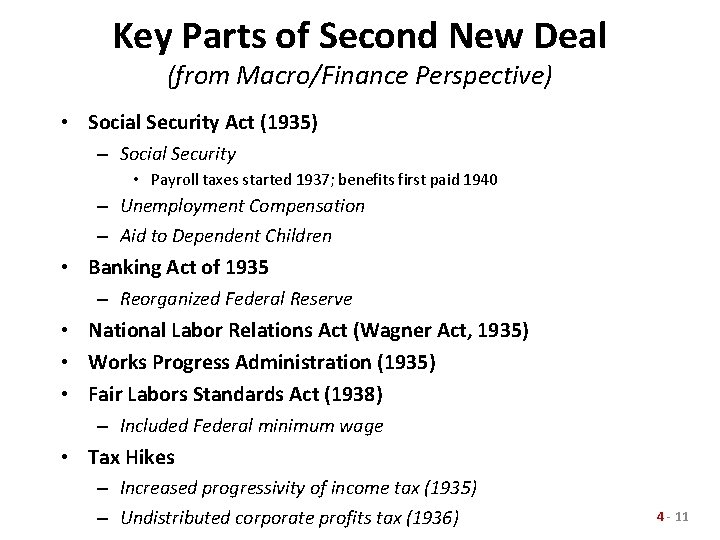 Key Parts of Second New Deal
(from Macro/Finance Perspective)

• Social Security Act (1935)
 – Social Security
  • Payroll taxes started 1937; benefits first paid 1940
 – Unemployment Compensation
 – Aid to Dependent Children
• Banking Act of 1935
 – Reorganized Federal Reserve
• National Labor Relations Act (Wagner Act, 1935)
• Works Progress Administration (1935)
• Fair Labors Standards Act (1938)
 – Included Federal minimum wage
• Tax Hikes
 – Increased progressivity of income tax (1935)
 – Undistributed corporate profits tax (1936)

4 - 11